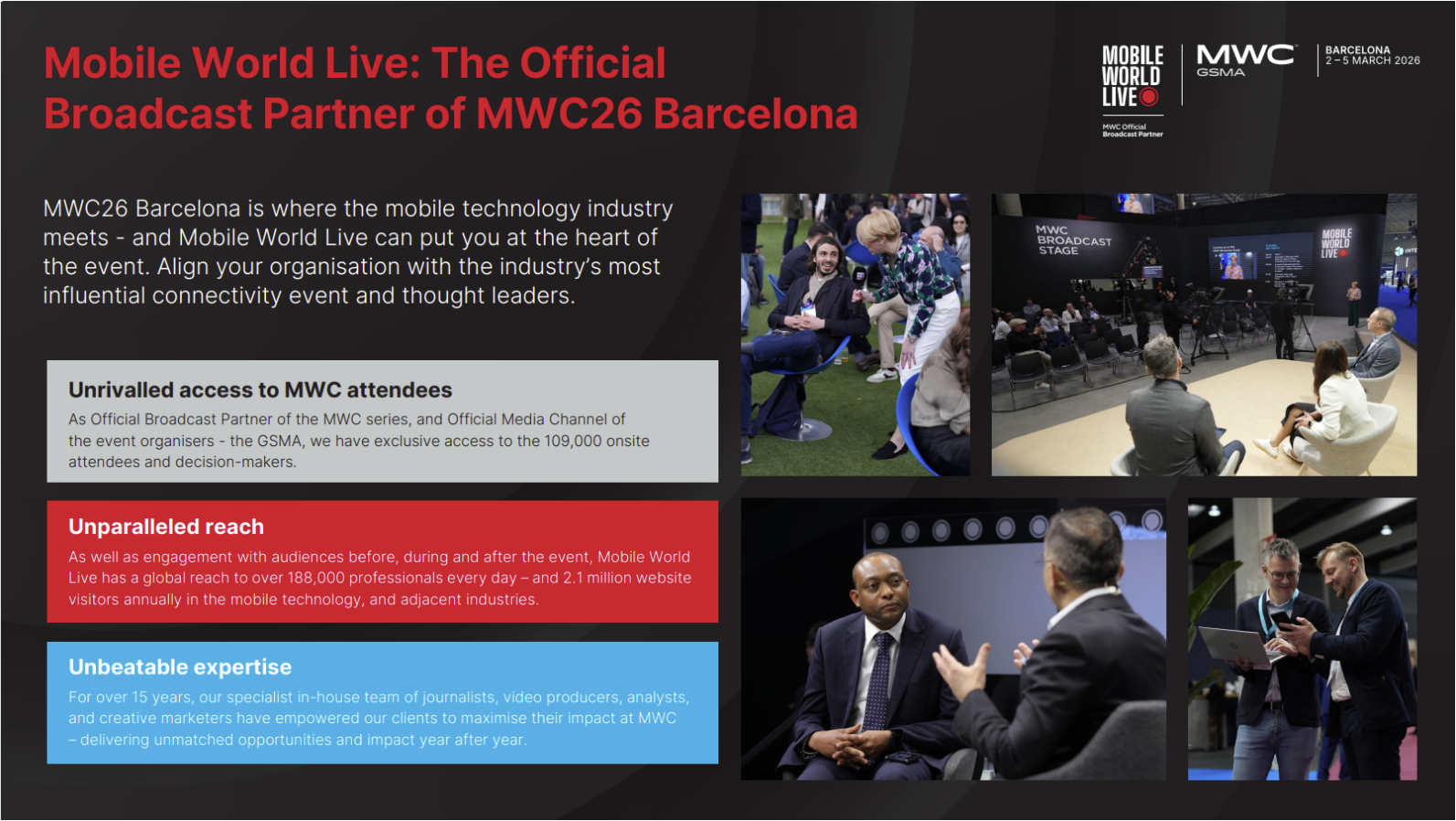 Mobile World Live: The Official Broadcast Partner of MWC26 Barcelona

MOBILE WORLD LIVE
MWC Official Broadcast Partner

MWC GSMA

BARCELONA
2 – 5 MARCH 2026

MWC26 Barcelona is where the mobile technology industry meets - and Mobile World Live can put you at the heart of the event. Align your organisation with the industry's most influential connectivity event and thought leaders.

Unrivalled access to MWC attendees
As Official Broadcast Partner of the MWC series, and Official Media Channel of the event organisers - the GSMA, we have exclusive access to the 109,000 onsite attendees and decision-makers.

Unparalleled reach
As well as engagement with audiences before, during and after the event, Mobile World Live has a global reach to over 188,000 professionals every day – and 2.1 million website visitors annually in the mobile technology, and adjacent industries.

Unbeatable expertise
For over 15 years, our specialist in-house team of journalists, video producers, analysts, and creative marketers have empowered our clients to maximise their impact at MWC – delivering unmatched opportunities and impact year after year.

MWC BROADCAST STAGE

MOBILE WORLD LIVE